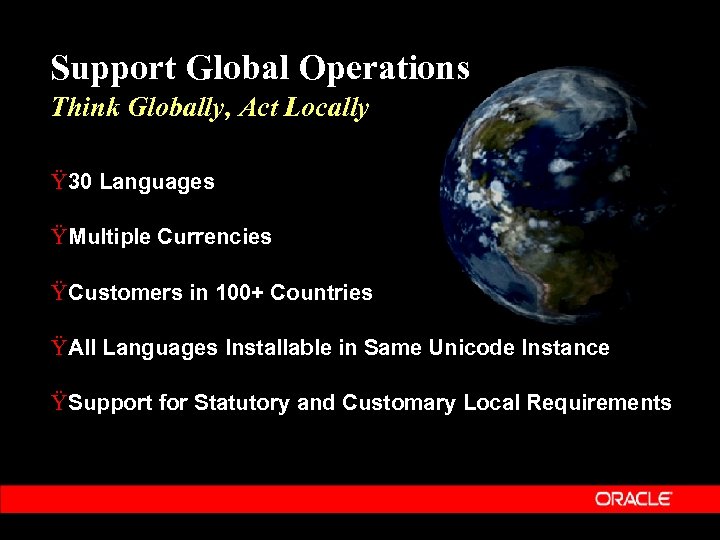 Support Global Operations

Think Globally, Act Locally

Ÿ30 Languages

ŸMultiple Currencies

ŸCustomers in 100+ Countries

ŸAll Languages Installable in Same Unicode Instance

ŸSupport for Statutory and Customary Local Requirements

ORACLE